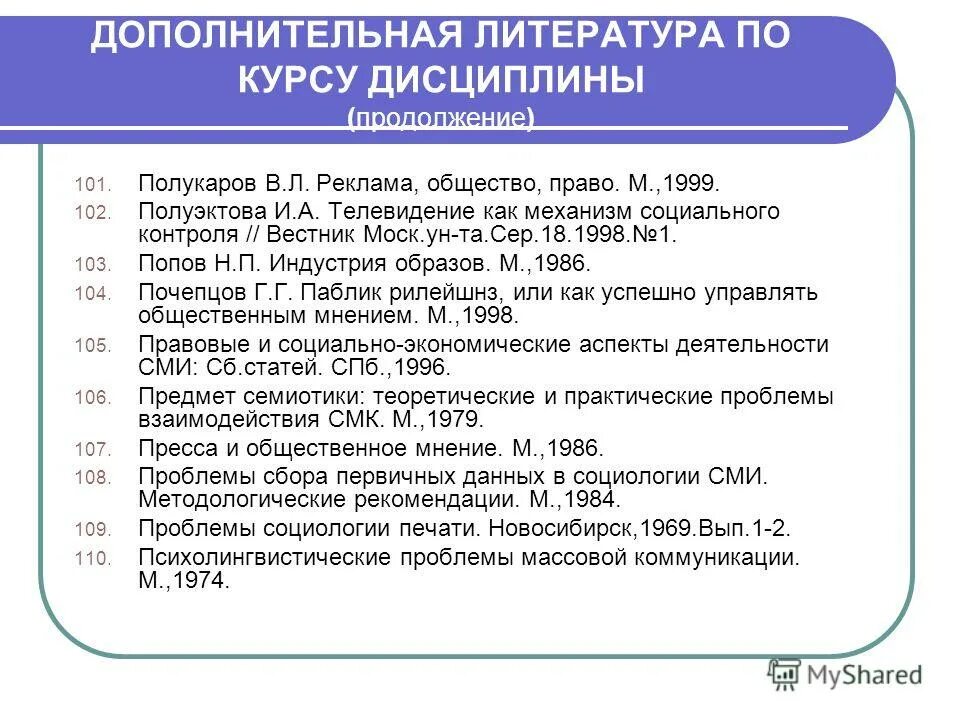 ДОПОЛНИТЕЛЬНАЯ ЛИТЕРАТУРА ПО КУРСУ ДИСЦИПЛИНЫ
(продолжение)

101. Полукаров В.Л. Реклама, общество, право. М.,1999.
102. Полуэктова И.А. Телевидение как механизм социального контроля // Вестник Моск.ун-та.Сер.18.1998.№1.
103. Попов Н.П. Индустрия образов. М.,1986.
104. Почепцов Г.Г. Паблик рилейшнз, или как успешно управлять общественным мнением. М.,1998.
105. Правовые и социально-экономические аспекты деятельности СМИ: Сб.статей. СПб.,1996.
106. Предмет семиотики: теоретические и практические проблемы взаимодействия СМК. М.,1979.
107. Пресса и общественное мнение. М.,1986.
108. Проблемы сбора первичных данных в социологии СМИ. Методологические рекомендации. М.,1984.
109. Проблемы социологии печати. Новосибирск,1969.Вып.1-2.
110. Психолингвистические проблемы массовой коммуникации. М.,1974.

MyShared